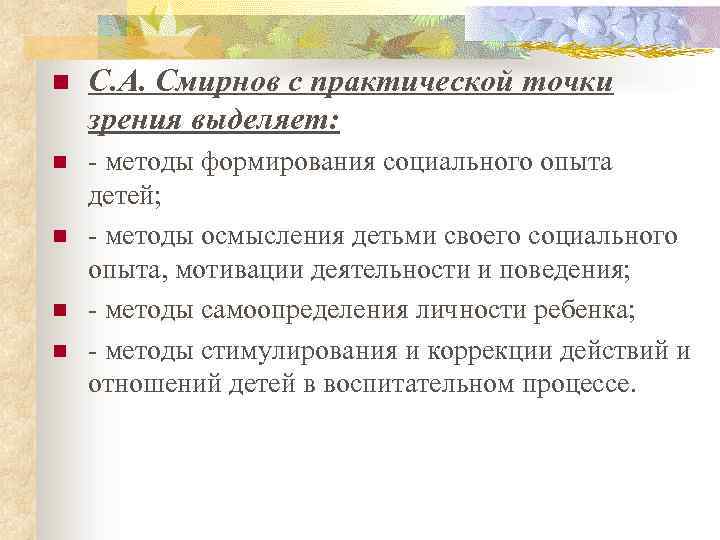 С.А. Смирнов с практической точки зрения выделяет:

- методы формирования социального опыта детей;

- методы осмысления детьми своего социального опыта, мотивации деятельности и поведения;

- методы самоопределения личности ребенка;

- методы стимулирования и коррекции действий и отношений детей в воспитательном процессе.